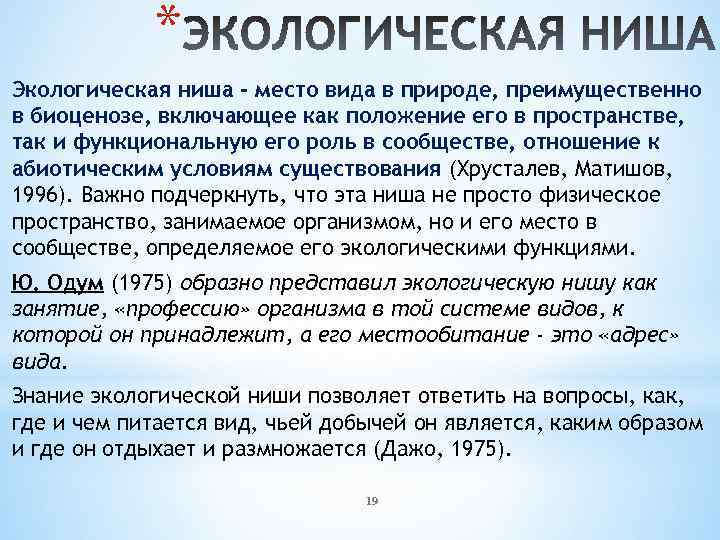 *ЭКОЛОГИЧЕСКАЯ НИША

Экологическая ниша - место вида в природе, преимущественно в биоценозе, включающее как положение его в пространстве, так и функциональную его роль в сообществе, отношение к абиотическим условиям существования (Хрусталев, Матишов, 1996). Важно подчеркнуть, что эта ниша не просто физическое пространство, занимаемое организмом, но и его место в сообществе, определяемое его экологическими функциями.

Ю. Одум (1975) образно представил экологическую нишу как занятие, «профессию» организма в той системе видов, к которой он принадлежит, а его местообитание - это «адрес» вида.

Знание экологической ниши позволяет ответить на вопросы, как, где и чем питается вид, чьей добычей он является, каким образом и где он отдыхает и размножается (Дажо, 1975).

19